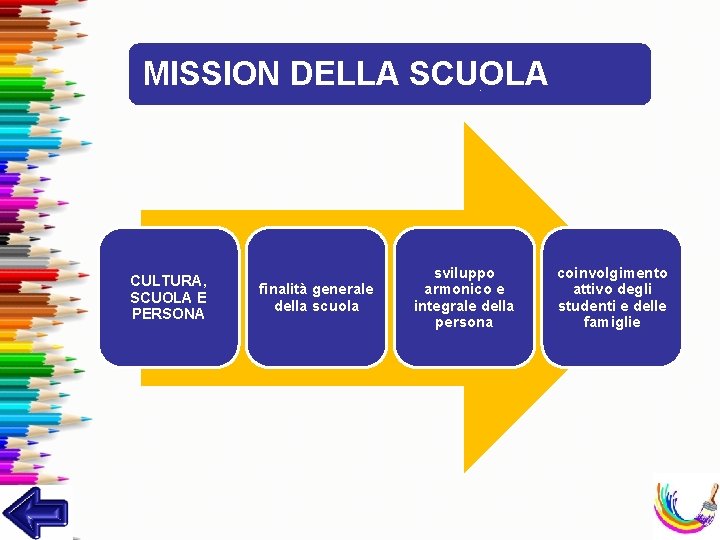 MISSION DELLA SCUOLA

CULTURA, SCUOLA E PERSONA

finalità generale della scuola

sviluppo armonico e integrale della persona

coinvolgimento attivo degli studenti e delle famiglie